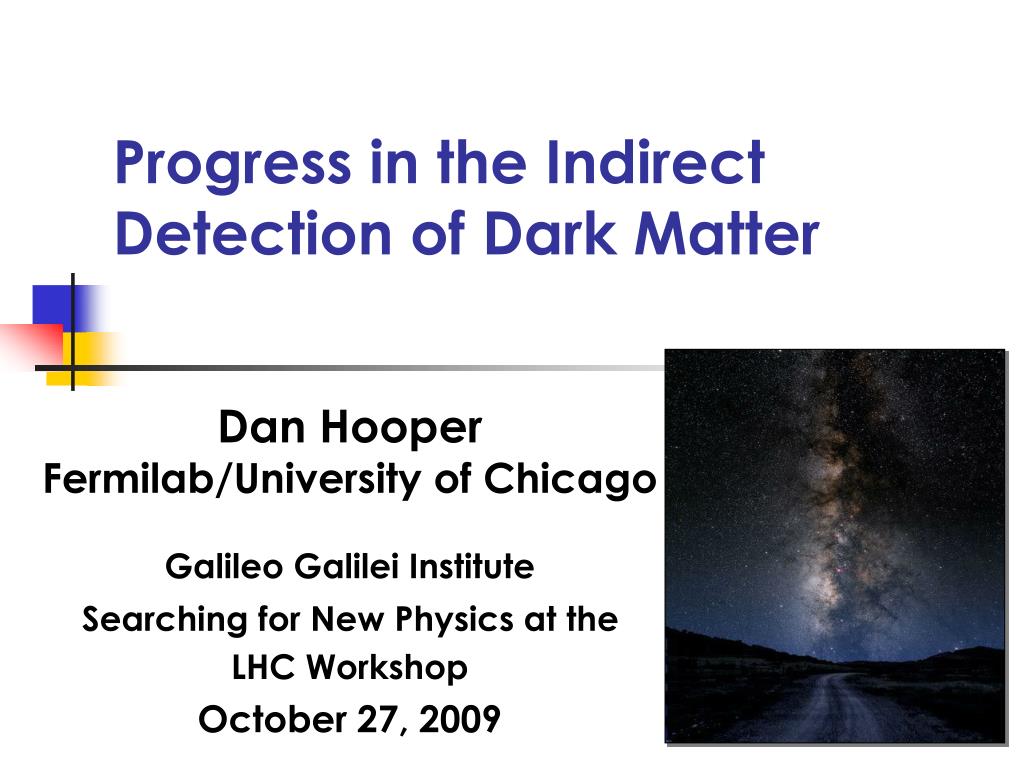 Progress in the Indirect Detection of Dark Matter

Dan Hooper
Fermilab/University of Chicago

Galileo Galilei Institute
Searching for New Physics at the LHC Workshop
October 27, 2009